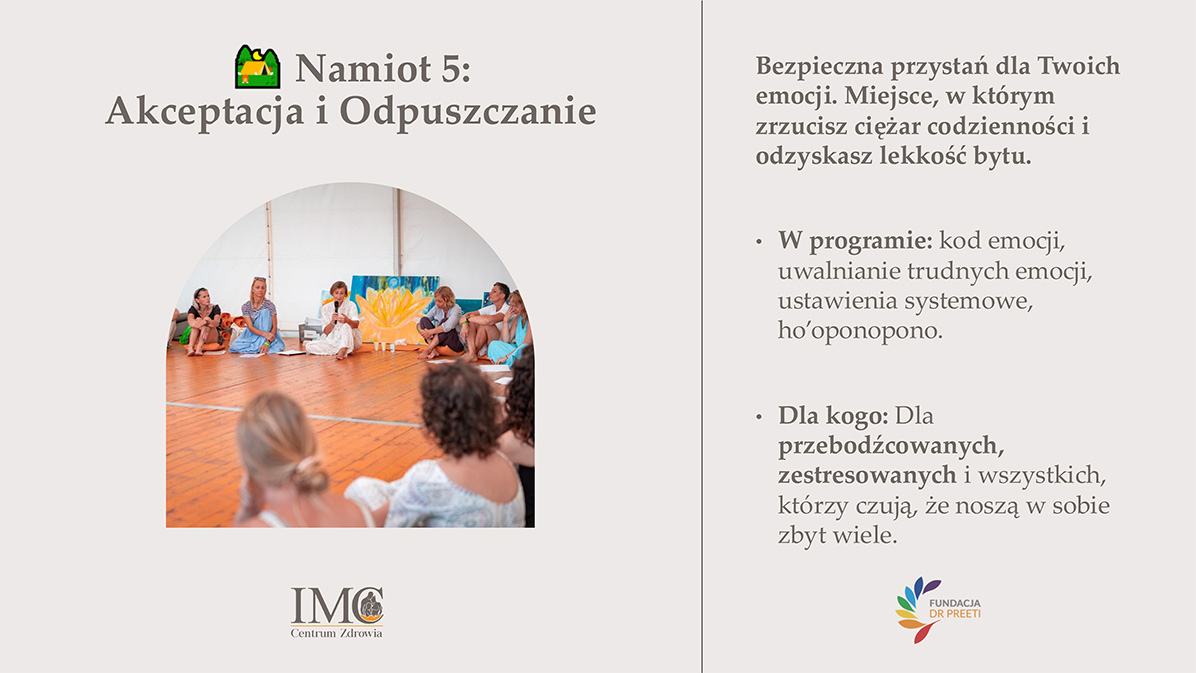 Namiot 5: Akceptacja i Odpuszczanie

IMC
Centrum Zdrowia

Bezpieczna przystań dla Twoich emocji. Miejsce, w którym zrzucisz ciężar codzienności i odzyskasz lekkość bytu.

• W programie: kod emocji, uwalnianie trudnych emocji, ustawienia systemowe, ho'oponopono.

• Dla kogo: Dla przebodźcowanych, zestresowanych i wszystkich, którzy czują, że noszą w sobie zbyt wiele.

FUNDACJA
DR PREETI